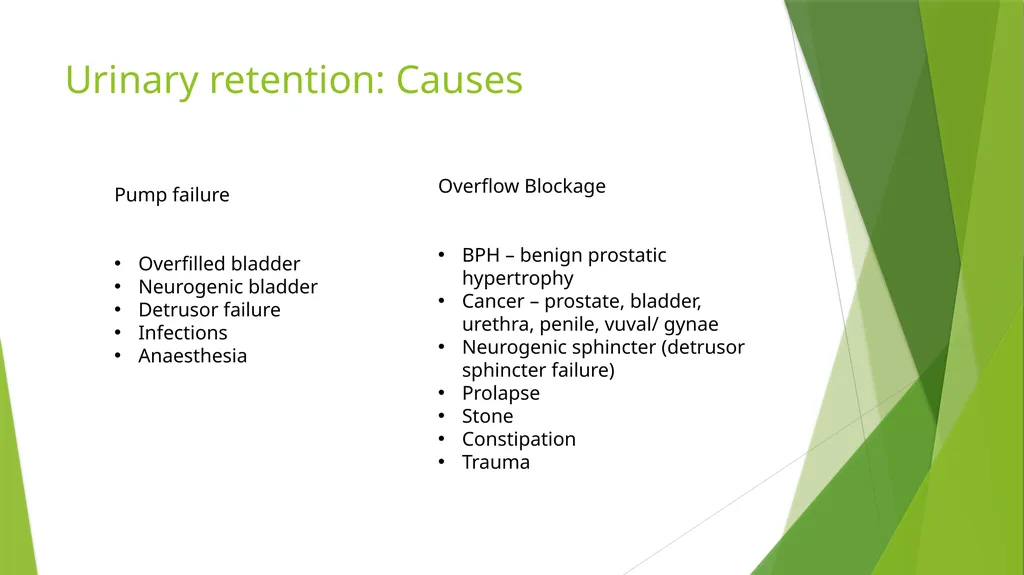 Urinary retention: Causes

Pump failure

• Overfilled bladder
• Neurogenic bladder
• Detrusor failure
• Infections
• Anaesthesia

Overflow Blockage

• BPH – benign prostatic hypertrophy
• Cancer – prostate, bladder, urethra, penile, vuval/ gynae
• Neurogenic sphincter (detrusor sphincter failure)
• Prolapse
• Stone
• Constipation
• Trauma